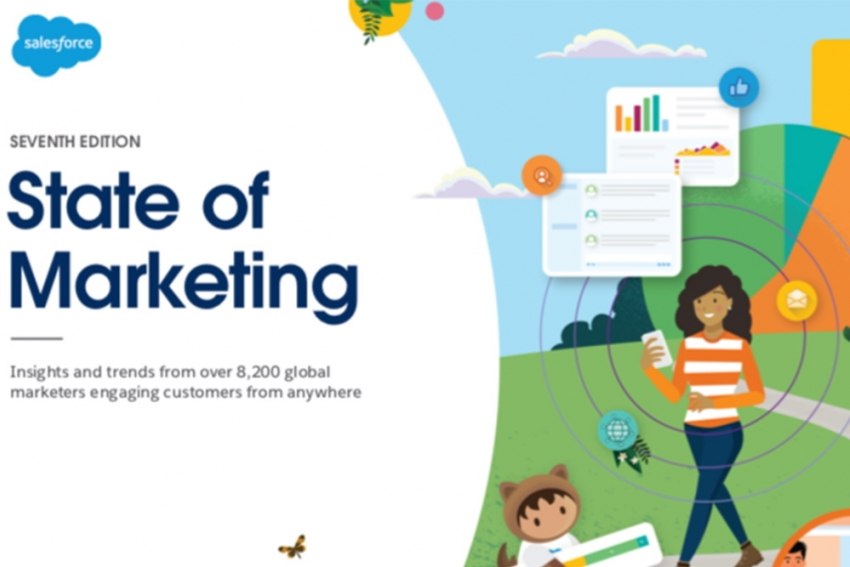 salesforce

SEVENTH EDITION

State of Marketing

Insights and trends from over 8,200 global marketers engaging customers from anywhere